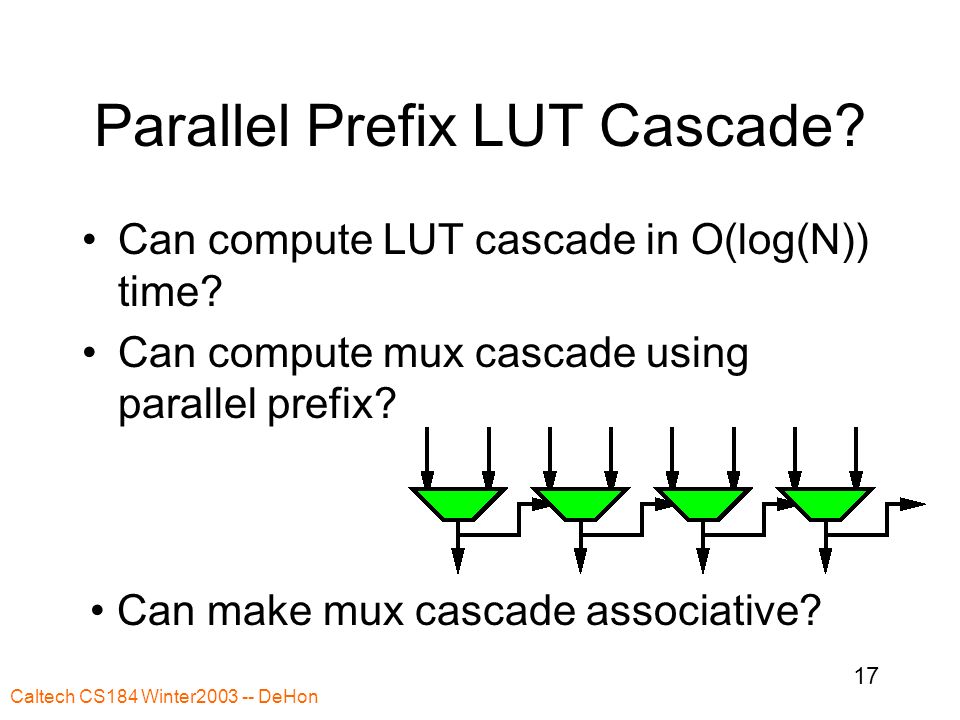 Parallel Prefix LUT Cascade?

• Can compute LUT cascade in O(log(N)) time?

• Can compute mux cascade using parallel prefix?

• Can make mux cascade associative?

17

Caltech CS184 Winter2003 -- DeHon